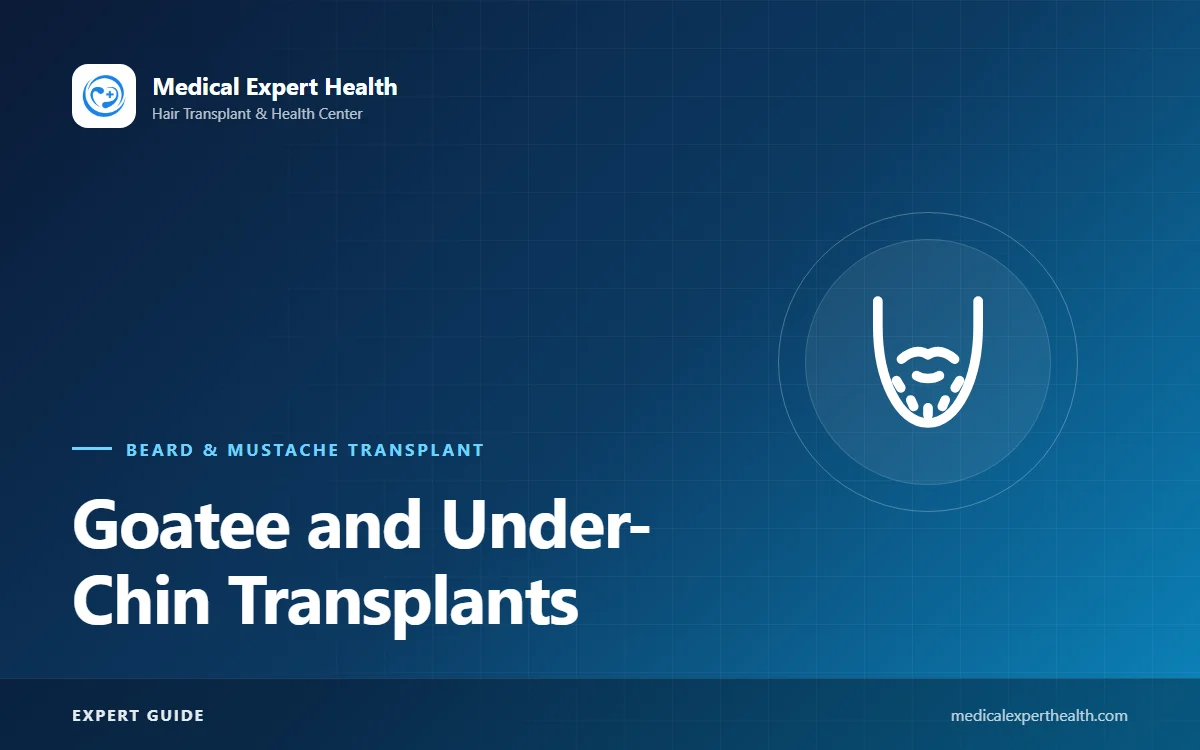 Medical Expert Health
Hair Transplant & Health Center

BEARD & MUSTACHE TRANSPLANT

Goatee and Under-Chin Transplants

EXPERT GUIDE

medicalexperthealth.com